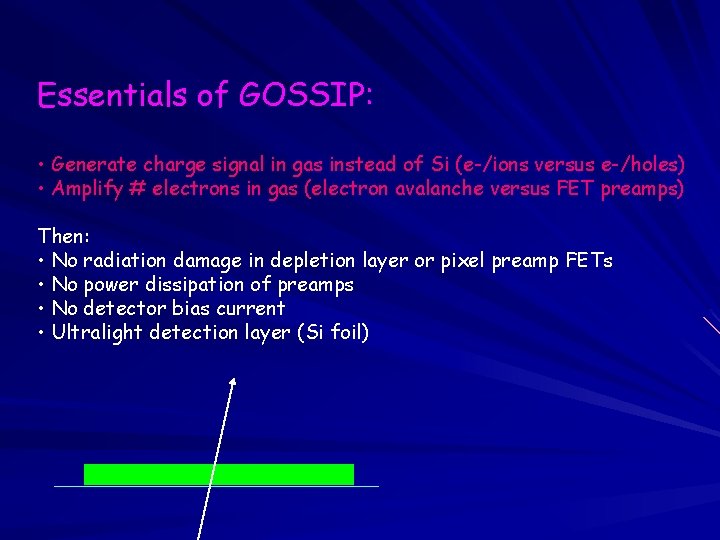 Essentials of GOSSIP:

• Generate charge signal in gas instead of Si (e-/ions versus e-/holes)
• Amplify # electrons in gas (electron avalanche versus FET preamps)

Then:
• No radiation damage in depletion layer or pixel preamp FETs
• No power dissipation of preamps
• No detector bias current
• Ultralight detection layer (Si foil)